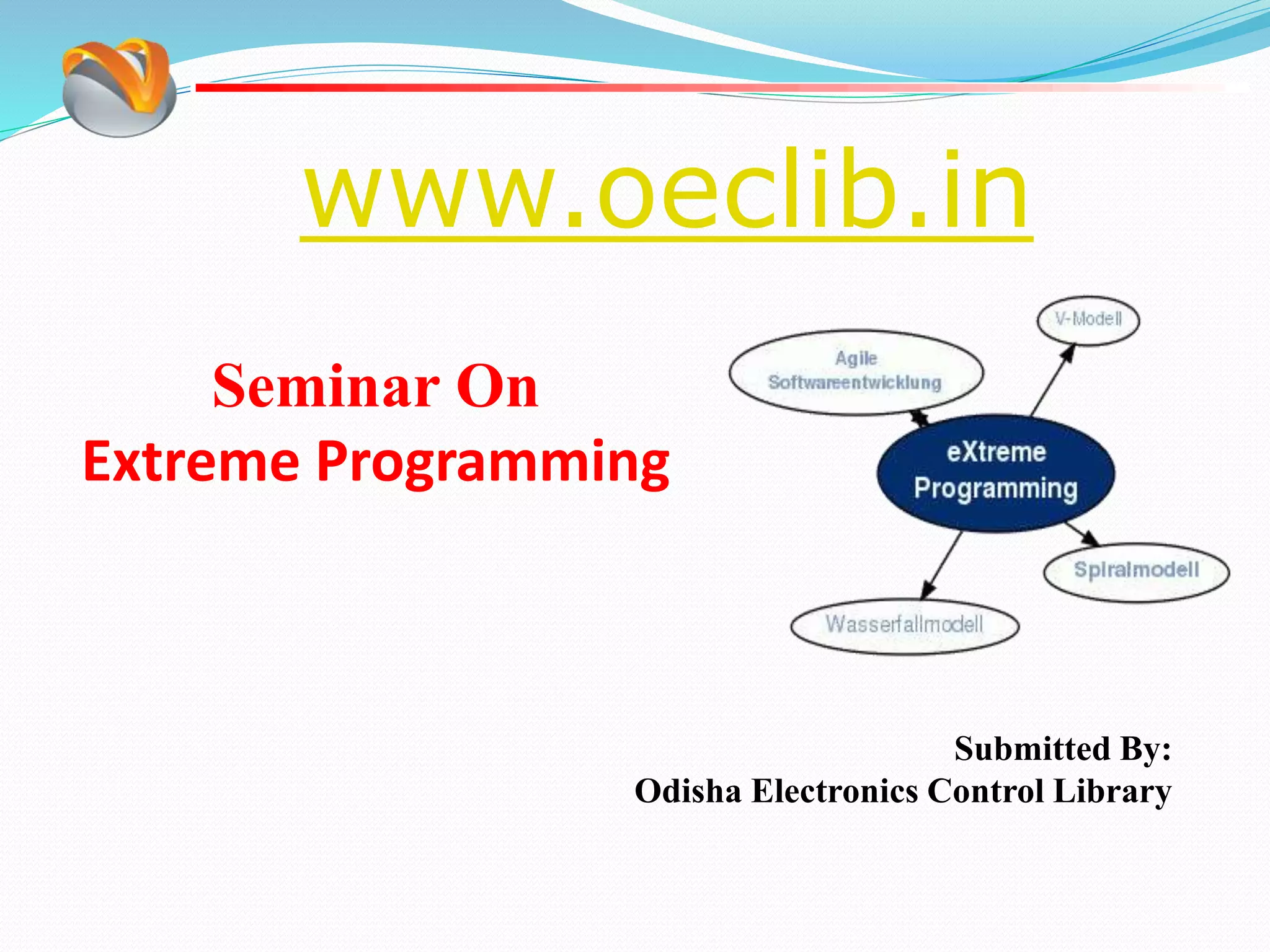 www.oeclib.in

Seminar On
Extreme Programming

V-Modell

Agile Softwareentwicklung

eXtreme Programming

Spiralmodell

Wasserfallmodell

Submitted By:
Odisha Electronics Control Library